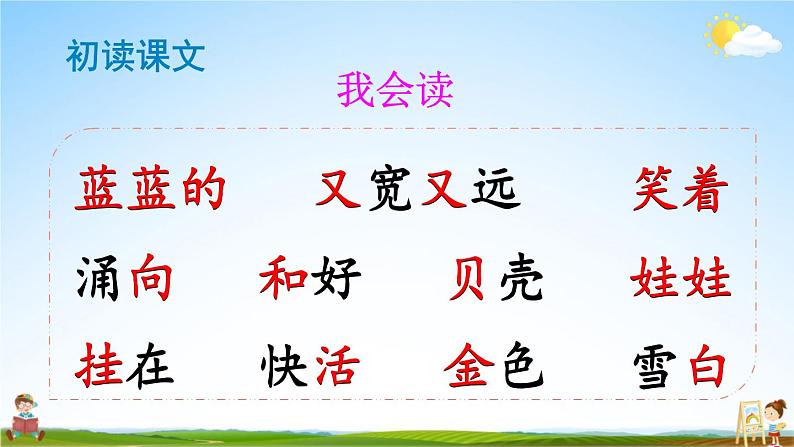 初读课文

我会读

蓝蓝的　又宽又远　笑着

涌向　和好　贝壳　娃娃

挂在　快活　金色　雪白